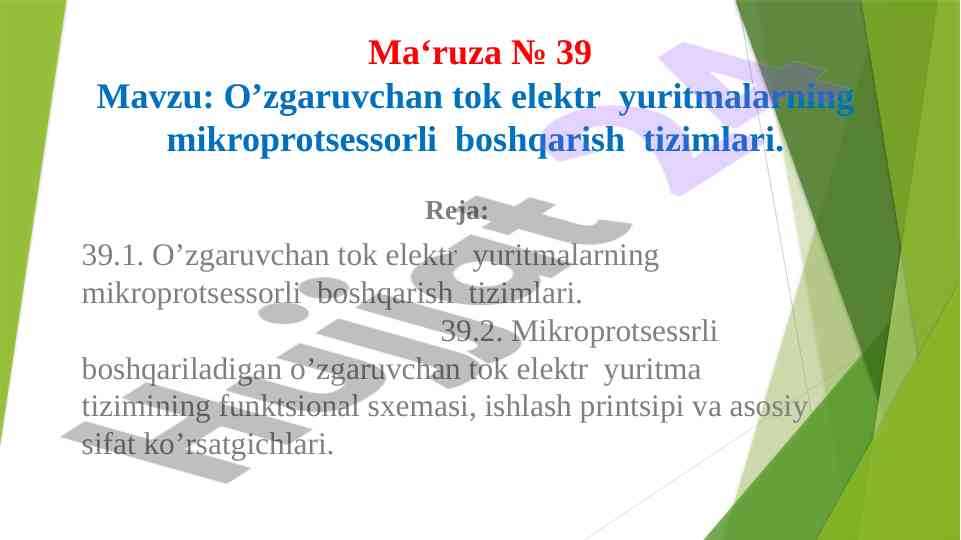 Ma‘ruza № 39
Mavzu: O’zgaruvchan tok elektr yuritmalarning mikroprotsessorli boshqarish tizimlari.

Reja:

39.1. O’zgaruvchan tok elektr yuritmalarning mikroprotsessorli boshqarish tizimlari.
39.2. Mikroprotsessrli boshqariladigan o’zgaruvchan tok elektr yuritma tizimining funktsional sxemasi, ishlash printsipi va asosiy sifat ko’rsatgichlari.

Hujjat